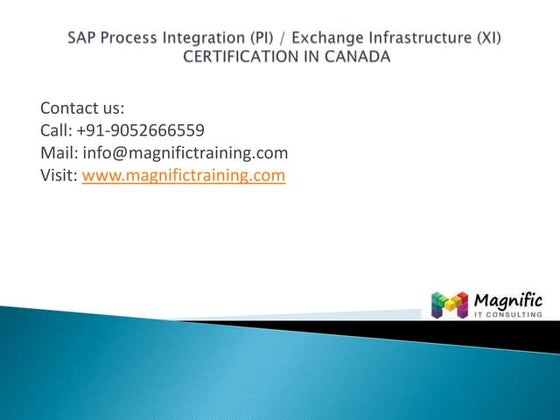 SAP Process Integration (PI) / Exchange Infrastructure (XI)
CERTIFICATION IN CANADA

Contact us:
Call: +91-9052666559
Mail: info@magnifictraining.com
Visit: www.magnifictraining.com

Magnific
IT CONSULTING